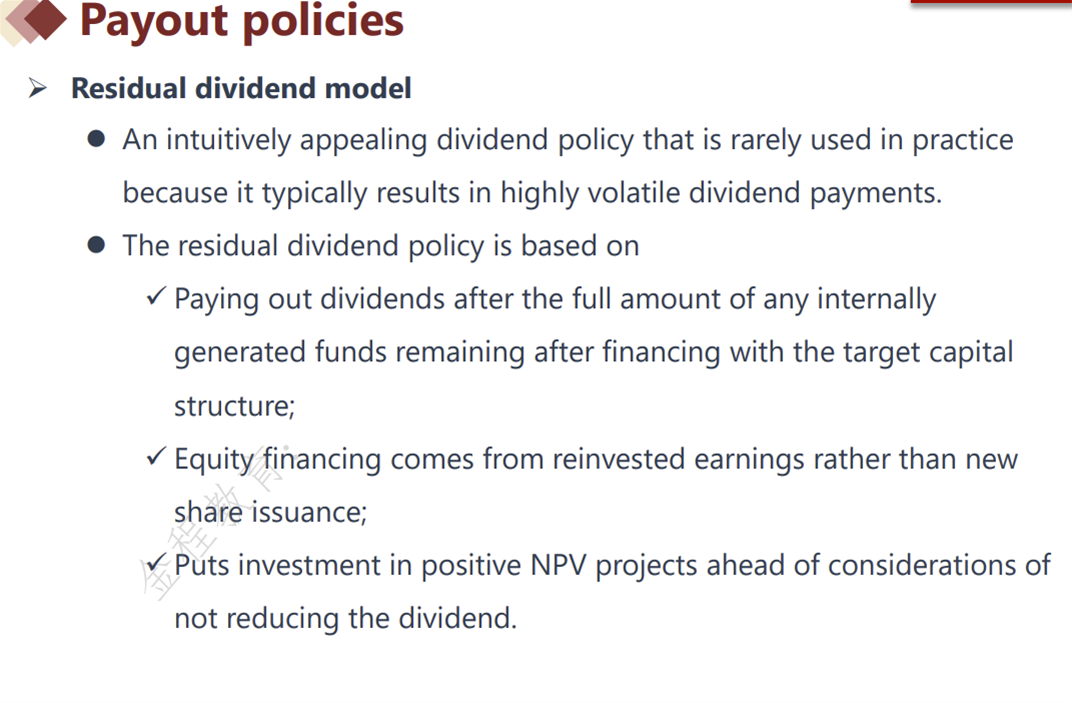 Payout policies

➢ Residual dividend model

● An intuitively appealing dividend policy that is rarely used in practice because it typically results in highly volatile dividend payments.

● The residual dividend policy is based on

✓ Paying out dividends after the full amount of any internally generated funds remaining after financing with the target capital structure;

✓ Equity financing comes from reinvested earnings rather than new share issuance;

✓ Puts investment in positive NPV projects ahead of considerations of not reducing the dividend.

金程教育